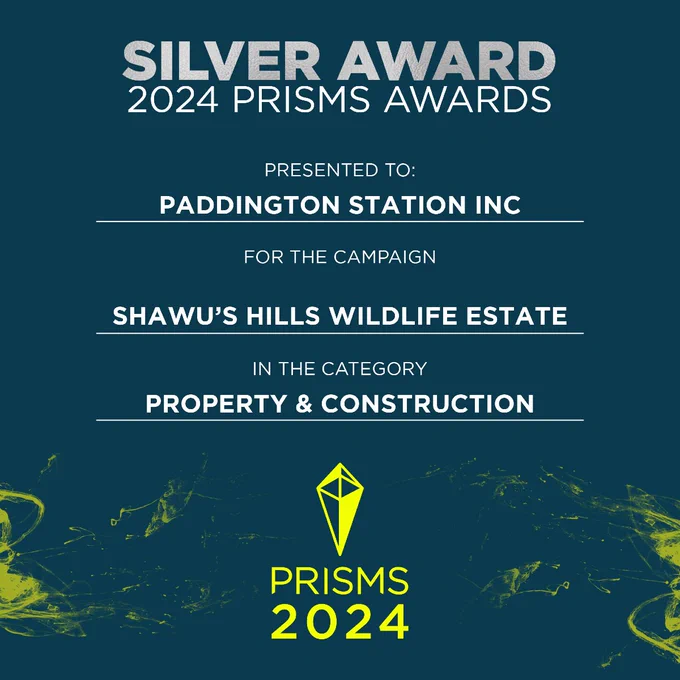 SILVER AWARD
2024 PRISMS AWARDS

PRESENTED TO:

PADDINGTON STATION INC

FOR THE CAMPAIGN

SHAWU'S HILLS WILDLIFE ESTATE

IN THE CATEGORY

PROPERTY & CONSTRUCTION

PRISMS
2024